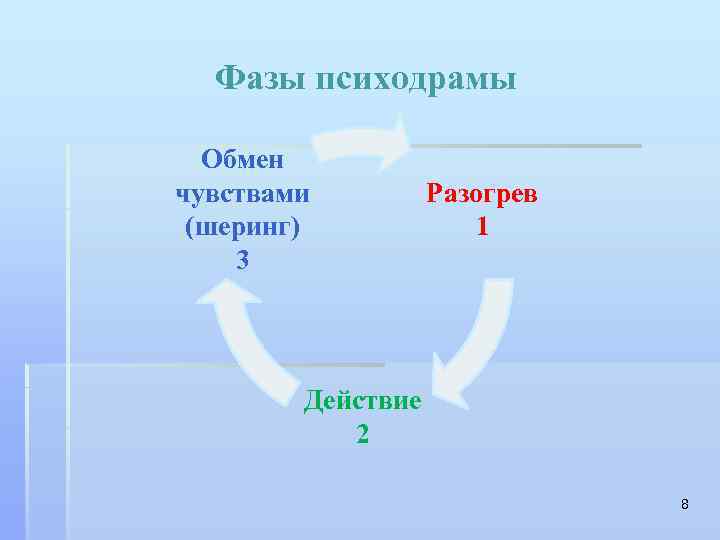 Фазы психодрамы

Обмен чувствами (шеринг) 3

Разогрев 1

Действие 2

8